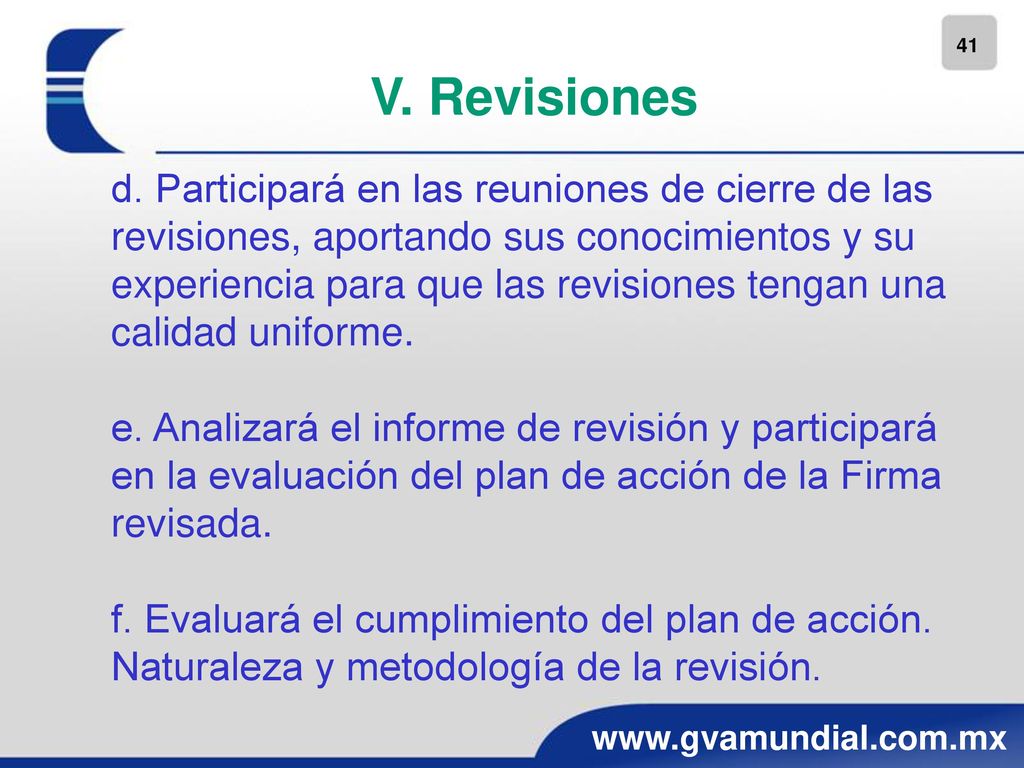 41

V. Revisiones

d. Participará en las reuniones de cierre de las revisiones, aportando sus conocimientos y su experiencia para que las revisiones tengan una calidad uniforme.

e. Analizará el informe de revisión y participará en la evaluación del plan de acción de la Firma revisada.

f. Evaluará el cumplimiento del plan de acción. Naturaleza y metodología de la revisión.

www.gvamundial.com.mx